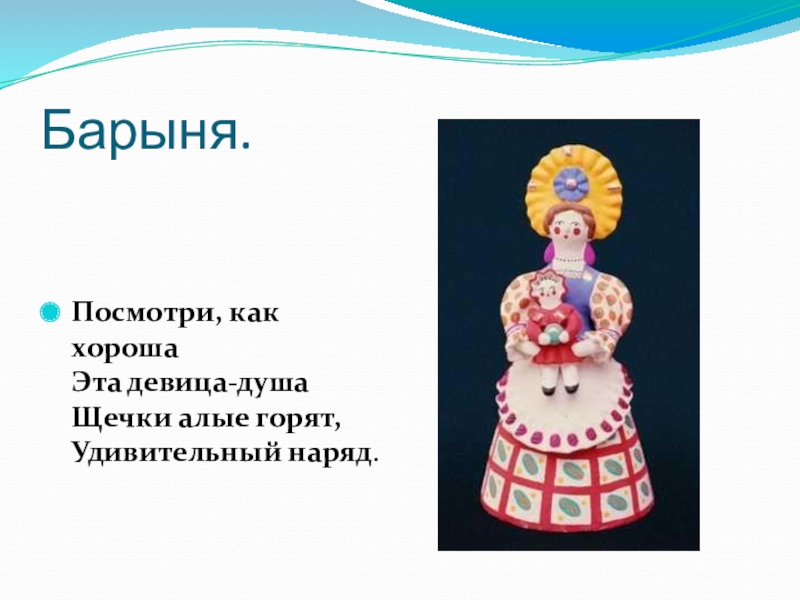 Барыня.

Посмотри, как хороша
Эта девица-душа
Щечки алые горят,
Удивительный наряд.